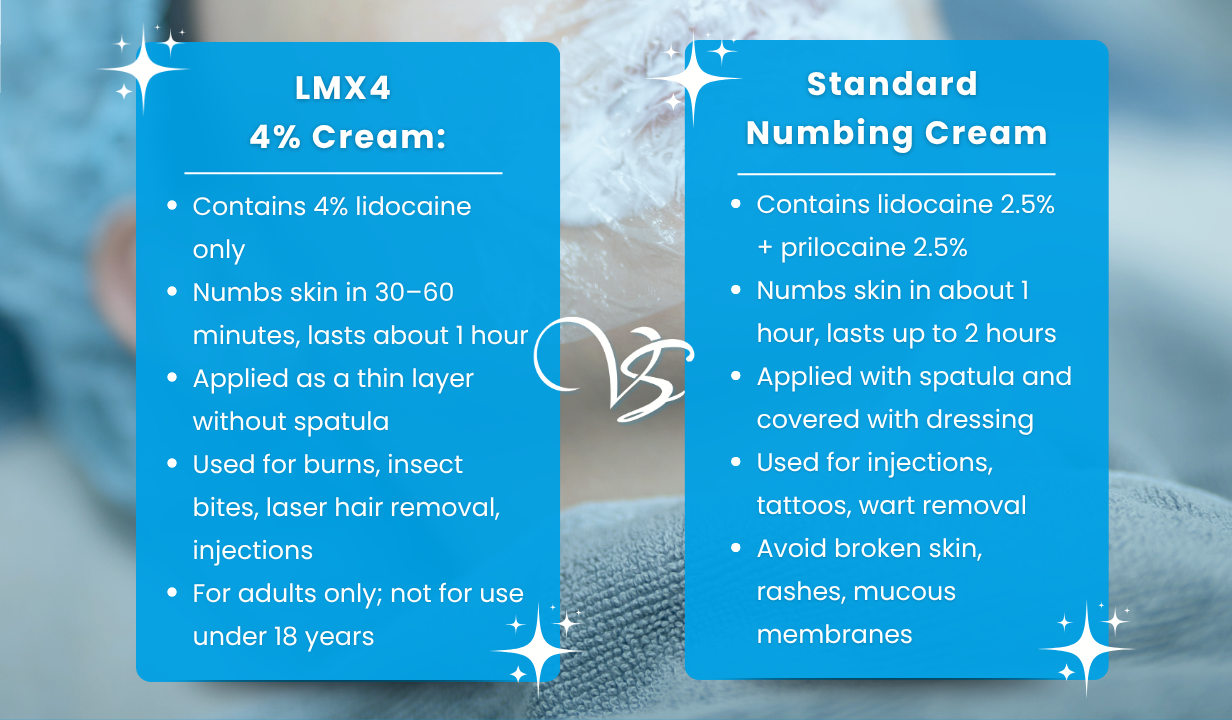 LMX4
4% Cream:

- Contains 4% lidocaine only
- Numbs skin in 30–60 minutes, lasts about 1 hour
- Applied as a thin layer without spatula
- Used for burns, insect bites, laser hair removal, injections
- For adults only; not for use under 18 years

VS

Standard
Numbing Cream

- Contains lidocaine 2.5% + prilocaine 2.5%
- Numbs skin in about 1 hour, lasts up to 2 hours
- Applied with spatula and covered with dressing
- Used for injections, tattoos, wart removal
- Avoid broken skin, rashes, mucous membranes